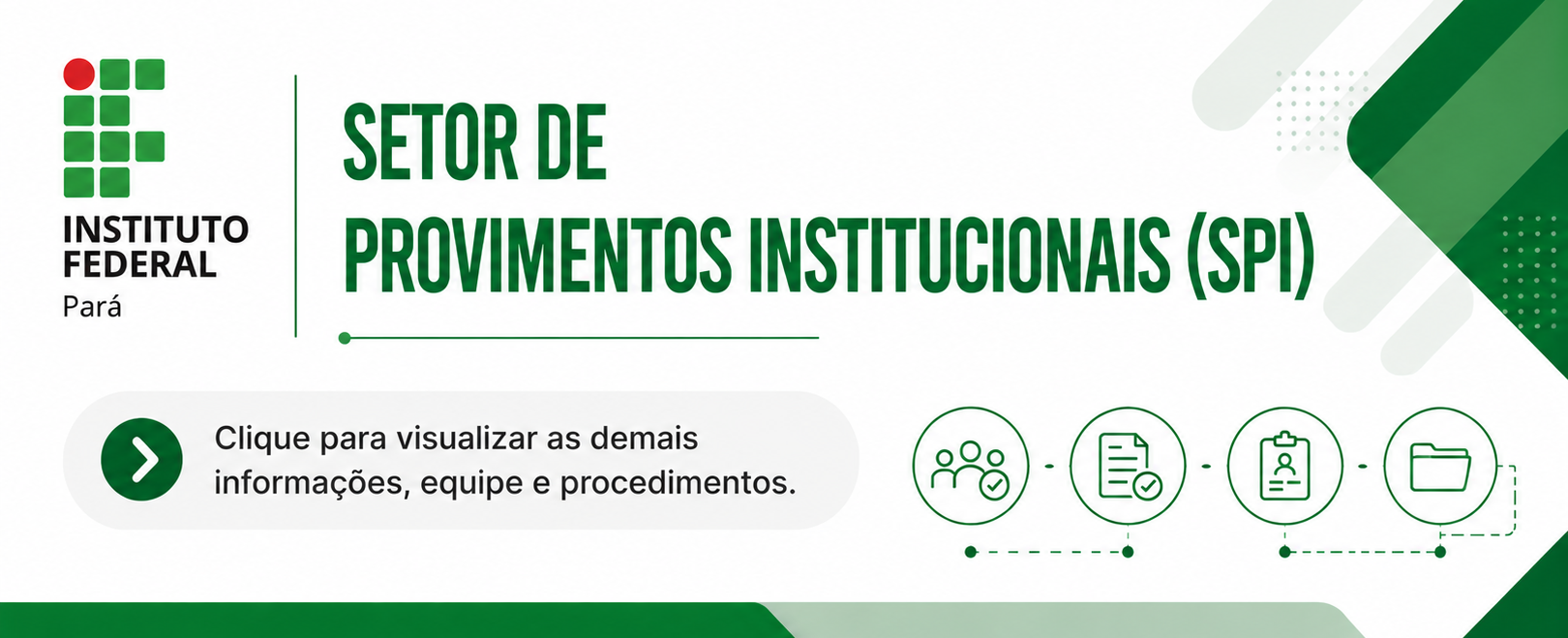 INSTITUTO FEDERAL
Pará

SETOR DE
PROVIMENTOS INSTITUCIONAIS (SPI)

Clique para visualizar as demais informações, equipe e procedimentos.